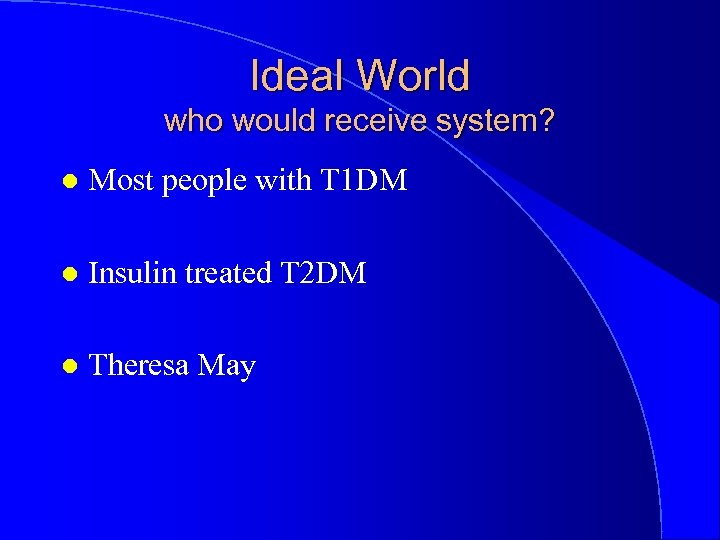 Ideal World
who would receive system?

- Most people with T1DM
- Insulin treated T2DM
- Theresa May